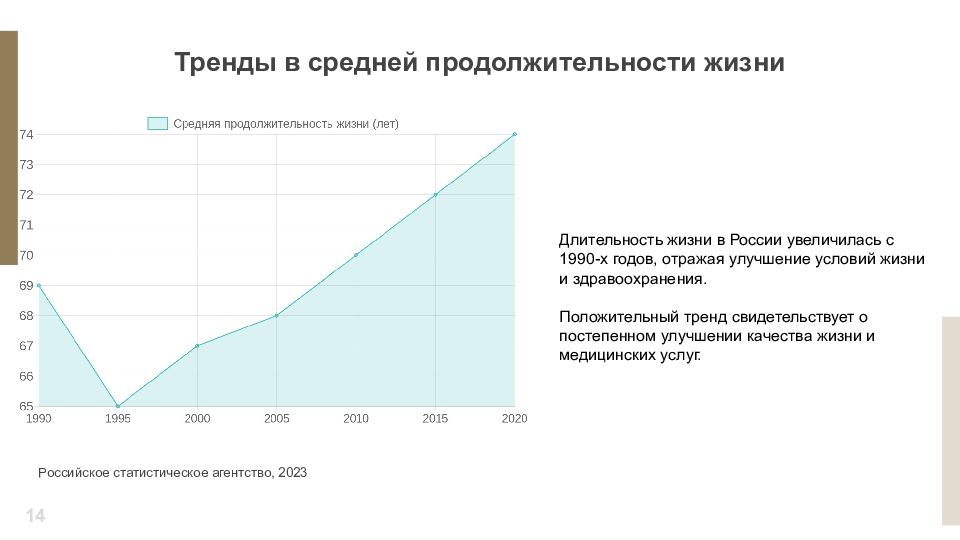 Тренды в средней продолжительности жизни

Средняя продолжительность жизни (лет)

74
73
72
71
70
69
68
67
66
65

1990 1995 2000 2005 2010 2015 2020

Длительность жизни в России увеличилась с 1990-х годов, отражая улучшение условий жизни и здравоохранения.

Положительный тренд свидетельствует о постепенном улучшении качества жизни и медицинских услуг.

Российское статистическое агентство, 2023

14